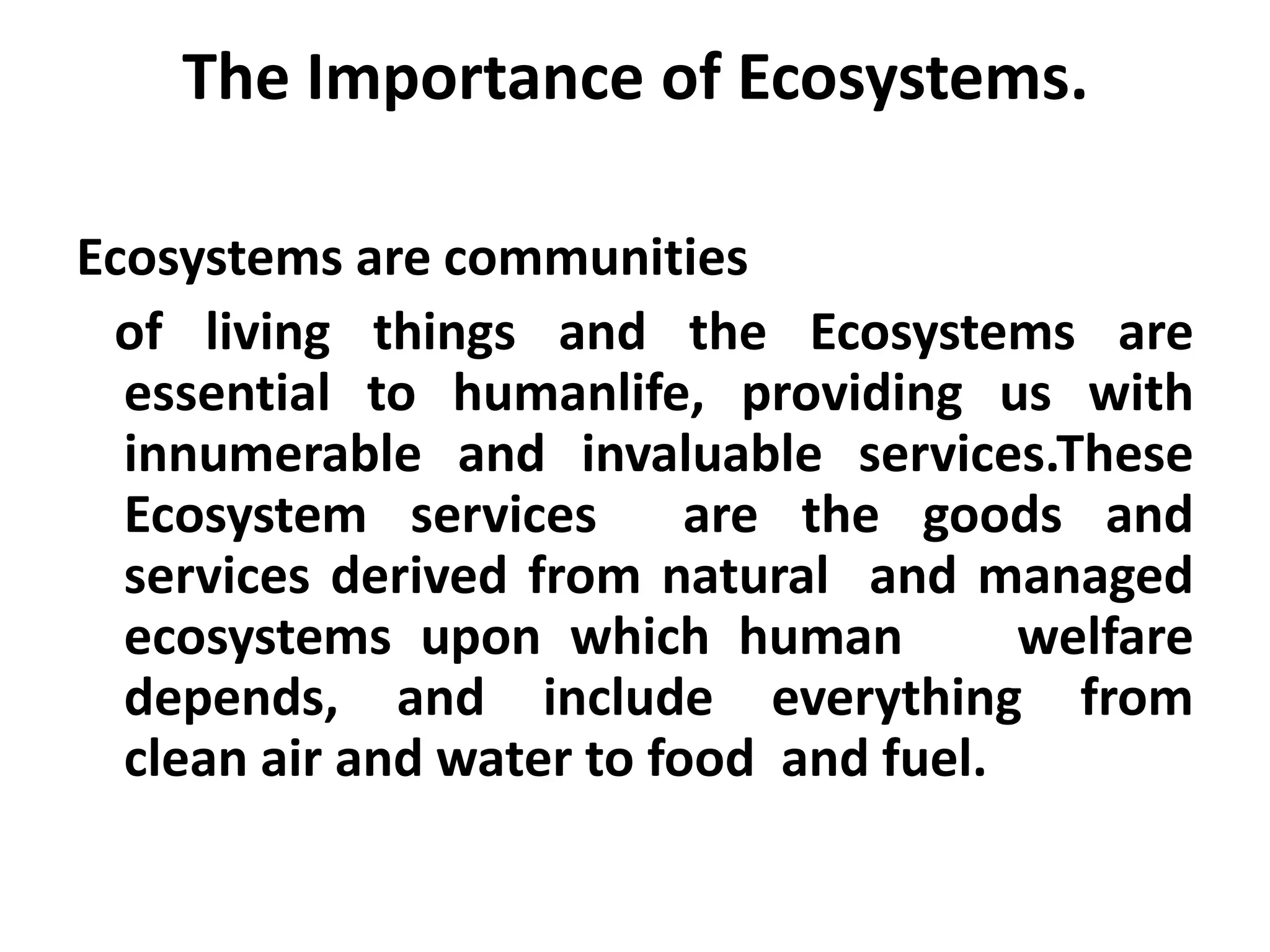 The Importance of Ecosystems.

Ecosystems are communities of living things and the Ecosystems are essential to humanlife, providing us with innumerable and invaluable services.These Ecosystem services are the goods and services derived from natural and managed ecosystems upon which human welfare depends, and include everything from clean air and water to food and fuel.